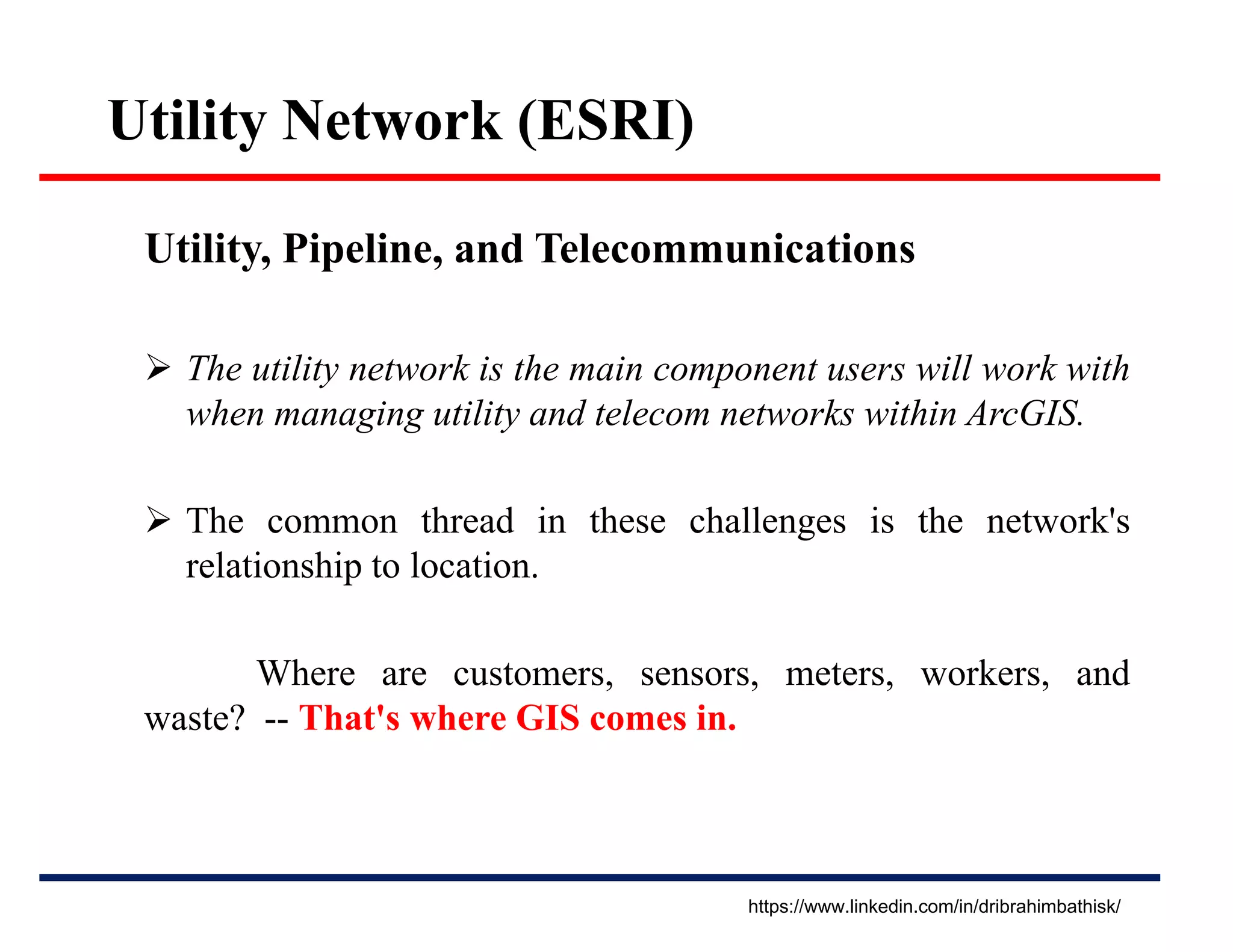 Utility Network (ESRI)

Utility, Pipeline, and Telecommunications

➢ The utility network is the main component users will work with when managing utility and telecom networks within ArcGIS.

➢ The common thread in these challenges is the network's relationship to location.

Where are customers, sensors, meters, workers, and waste? -- That's where GIS comes in.

https://www.linkedin.com/in/dribrahimbathisk/